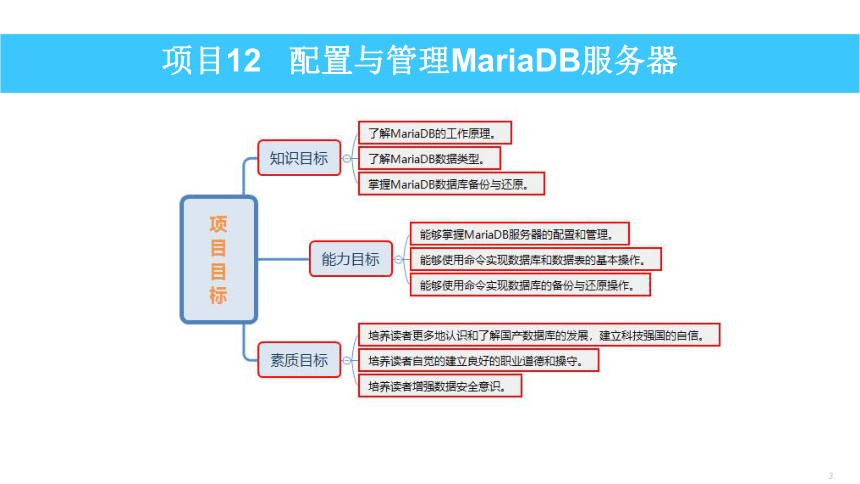 项目12 配置与管理MariaDB服务器

项目目标

知识目标

了解MariaDB的工作原理。

了解MariaDB数据类型。

掌握MariaDB数据库备份与还原。

能力目标

能够掌握MariaDB服务器的配置和管理。

能够使用命令实现数据库和数据表的基本操作。

能够使用命令实现数据库的备份与还原操作。

素质目标

培养读者更多地认识和了解国产数据库的发展，建立科技强国的自信。

培养读者自觉的建立良好的职业道德和操守。

培养读者增强数据安全意识。

3.